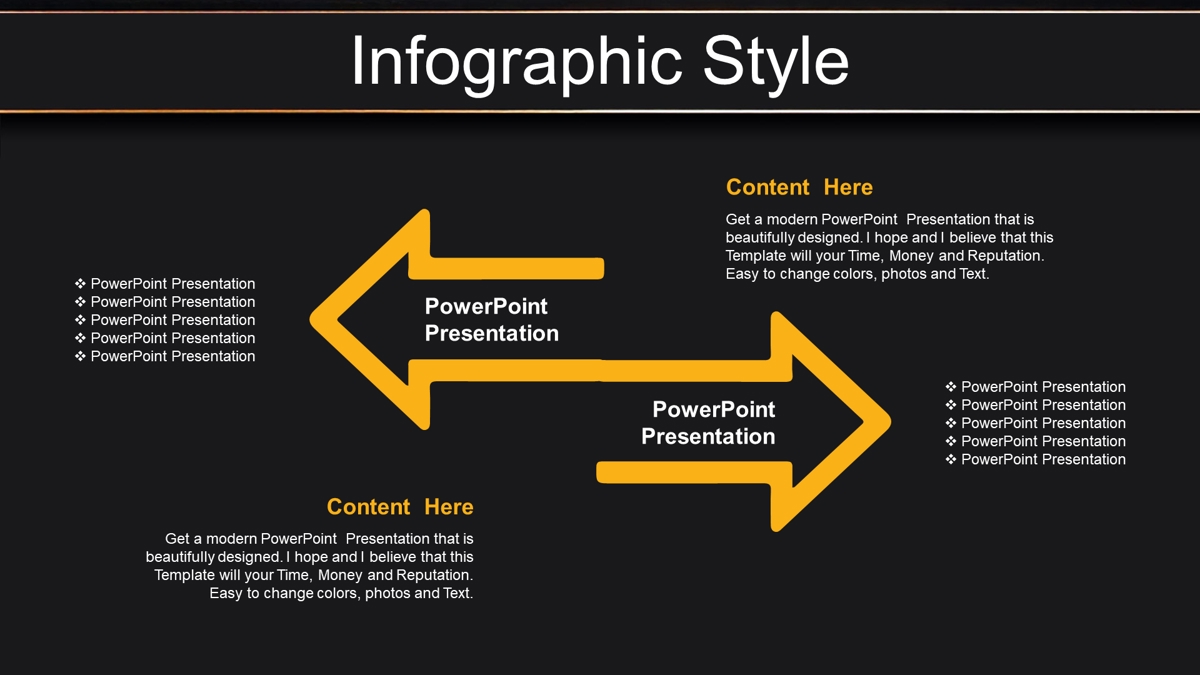 Infographic Style

Content Here

Get a modern PowerPoint Presentation that is beautifully designed. I hope and I believe that this Template will your Time, Money and Reputation. Easy to change colors, photos and Text.

❖ PowerPoint Presentation
❖ PowerPoint Presentation
❖ PowerPoint Presentation
❖ PowerPoint Presentation
❖ PowerPoint Presentation

PowerPoint Presentation

PowerPoint Presentation

❖ PowerPoint Presentation
❖ PowerPoint Presentation
❖ PowerPoint Presentation
❖ PowerPoint Presentation
❖ PowerPoint Presentation

Content Here

Get a modern PowerPoint Presentation that is beautifully designed. I hope and I believe that this Template will your Time, Money and Reputation. Easy to change colors, photos and Text.